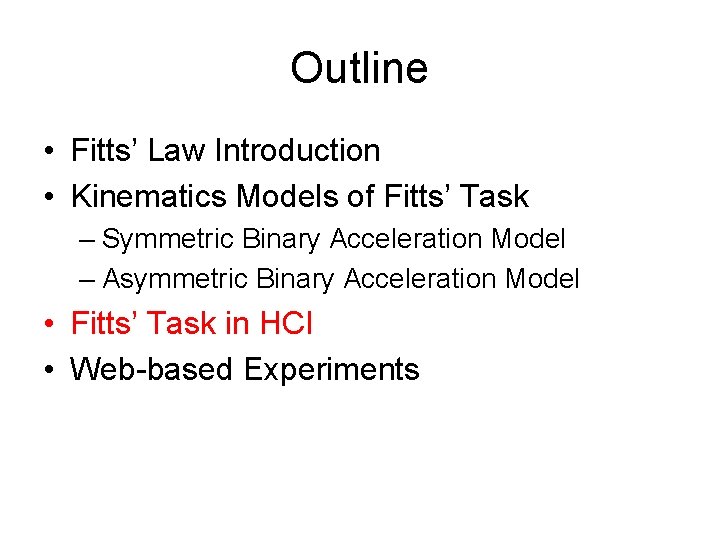 Outline

• Fitts’ Law Introduction
• Kinematics Models of Fitts’ Task
– Symmetric Binary Acceleration Model
– Asymmetric Binary Acceleration Model
• Fitts’ Task in HCI
• Web-based Experiments